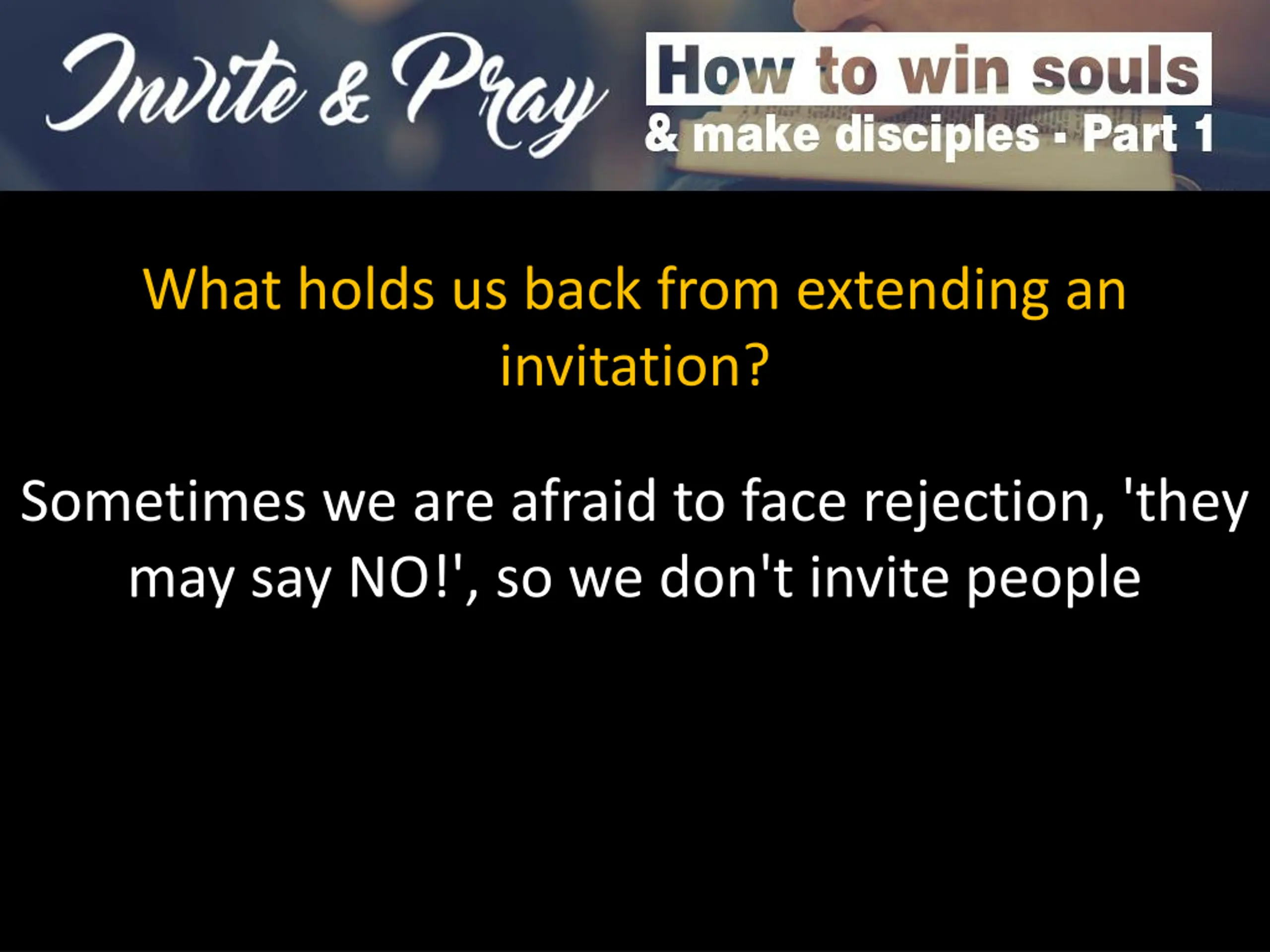 Invite & Pray

How to win souls
& make disciples - Part 1

What holds us back from extending an invitation?

Sometimes we are afraid to face rejection, 'they may say NO!', so we don't invite people